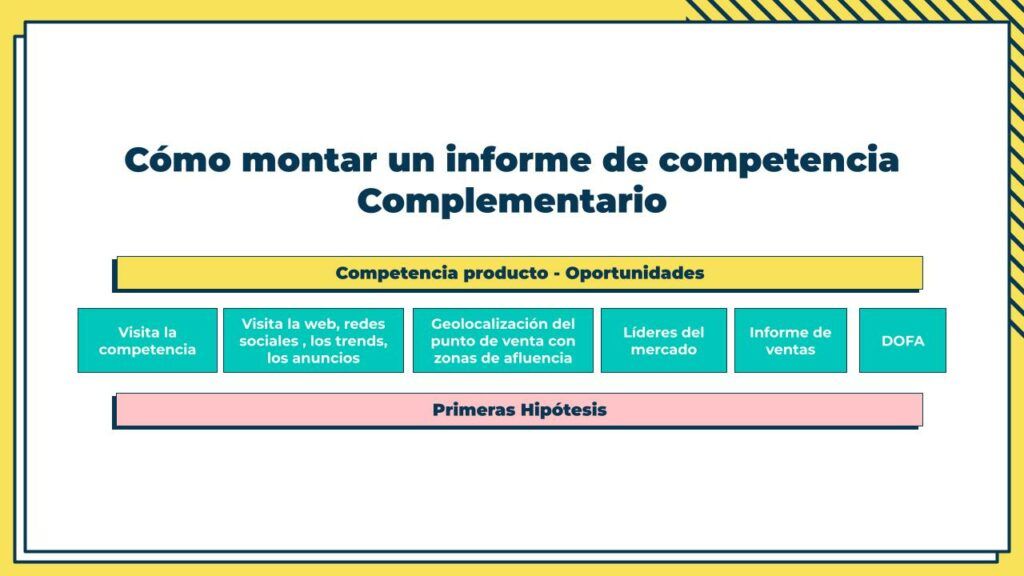 Cómo montar un informe de competencia Complementario

Competencia producto - Oportunidades

Visita la competencia

Visita la web, redes sociales , los trends, los anuncios

Geolocalización del punto de venta con zonas de afluencia

Líderes del mercado

Informe de ventas

DOFA

Primeras Hipótesis